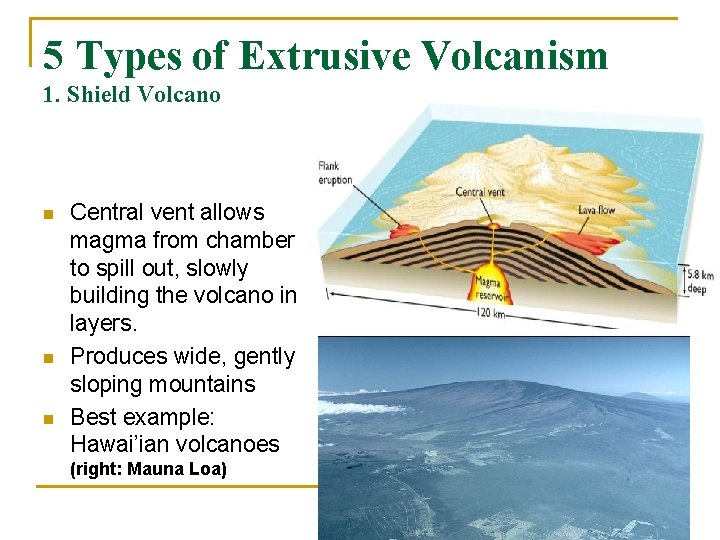 5 Types of Extrusive Volcanism
1. Shield Volcano

- Central vent allows magma from chamber to spill out, slowly building the volcano in layers.
- Produces wide, gently sloping mountains
- Best example: Hawai'ian volcanoes (right: Mauna Loa)

Flank eruption
Central vent
Lava flow
Magma reservoir
5.8 km deep
120 km